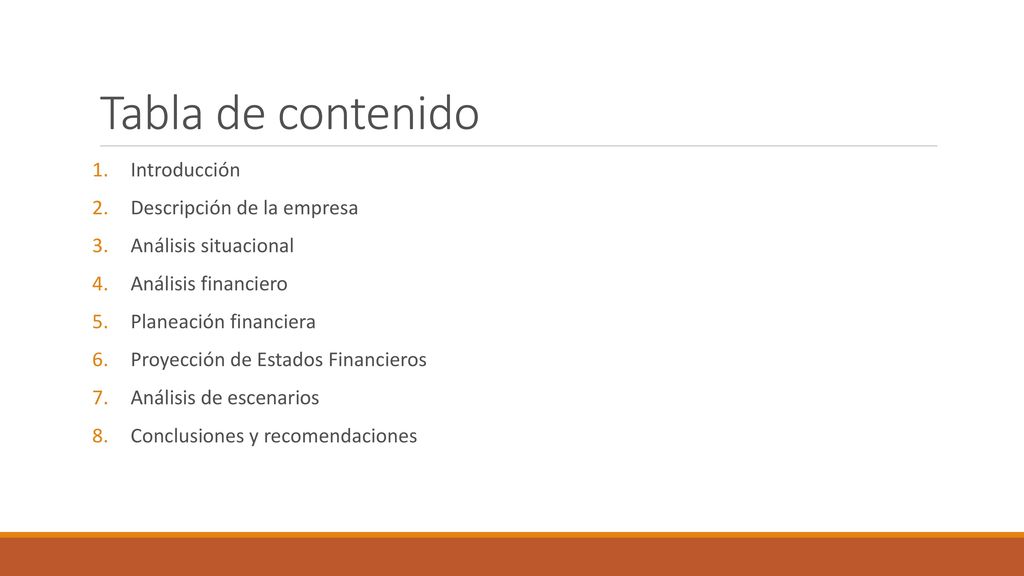 Tabla de contenido

1. Introducción
2. Descripción de la empresa
3. Análisis situacional
4. Análisis financiero
5. Planeación financiera
6. Proyección de Estados Financieros
7. Análisis de escenarios
8. Conclusiones y recomendaciones